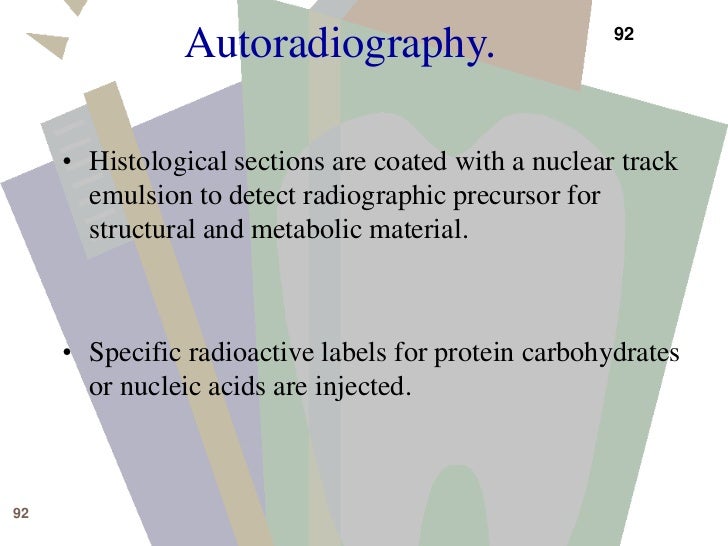 Autoradiography.

92

• Histological sections are coated with a nuclear track emulsion to detect radiographic precursor for structural and metabolic material.

• Specific radioactive labels for protein carbohydrates or nucleic acids are injected.

92